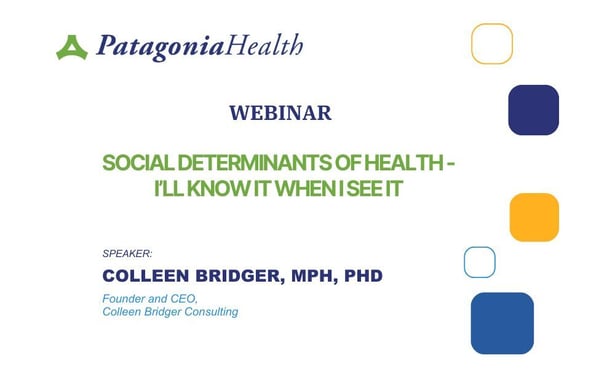 PatagoniaHealth

WEBINAR

SOCIAL DETERMINANTS OF HEALTH - I'LL KNOW IT WHEN I SEE IT

SPEAKER:

COLLEEN BRIDGER, MPH, PHD

Founder and CEO,
Colleen Bridger Consulting